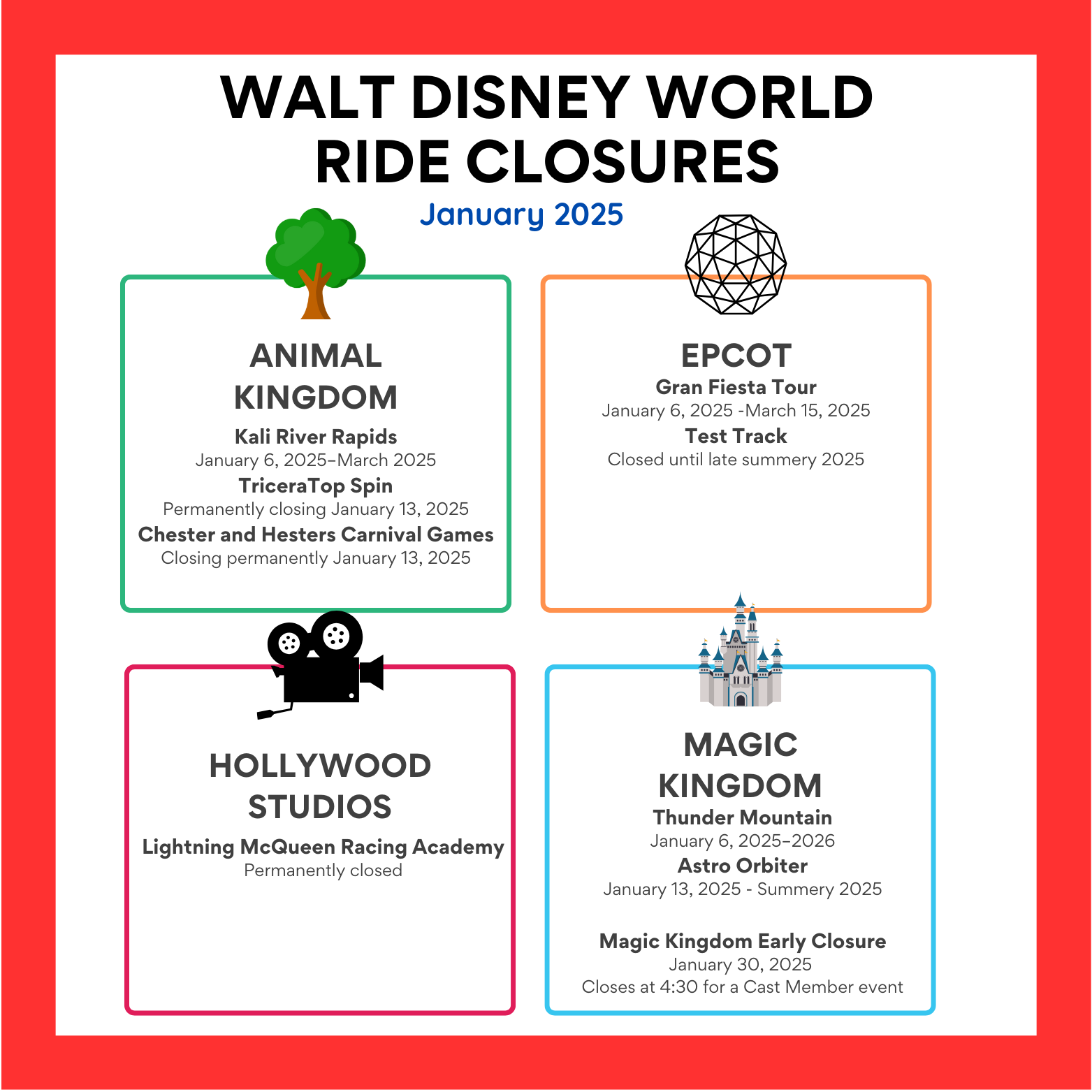 WALT DISNEY WORLD RIDE CLOSURES

January 2025

ANIMAL KINGDOM

Kali River Rapids
January 6, 2025–March 2025

TriceraTop Spin
Permanently closing January 13, 2025

Chester and Hesters Carnival Games
Closing permanently January 13, 2025

EPCOT

Gran Fiesta Tour
January 6, 2025 -March 15, 2025

Test Track
Closed until late summery 2025

HOLLYWOOD STUDIOS

Lightning McQueen Racing Academy
Permanently closed

MAGIC KINGDOM

Thunder Mountain
January 6, 2025–2026

Astro Orbiter
January 13, 2025 - Summery 2025

Magic Kingdom Early Closure
January 30, 2025
Closes at 4:30 for a Cast Member event